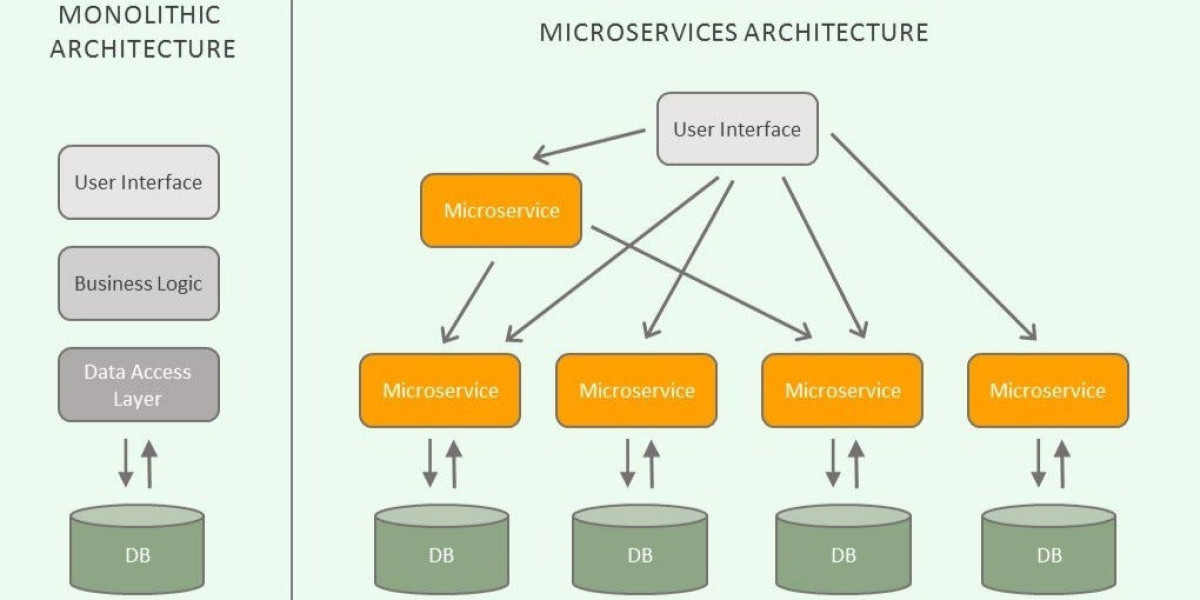 MONOLITHIC ARCHITECTURE

User Interface

Business Logic

Data Access Layer

DB

MICROSERVICES ARCHITECTURE

User Interface

Microservice

Microservice

Microservice

Microservice

Microservice

DB

DB

DB

DB